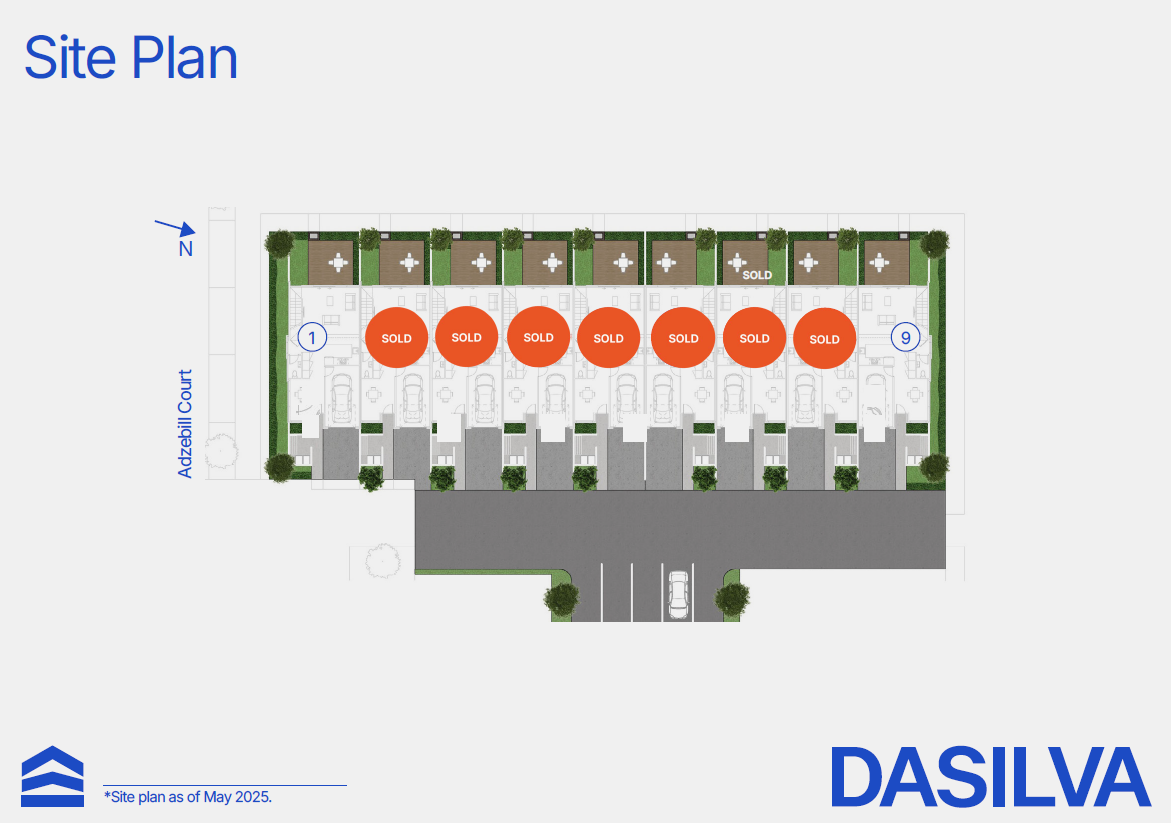 Site Plan

N

Adzebill Court

SOLD

1

SOLD

SOLD

SOLD

SOLD

SOLD

SOLD

SOLD

9

*Site plan as of May 2025.

DASILVA